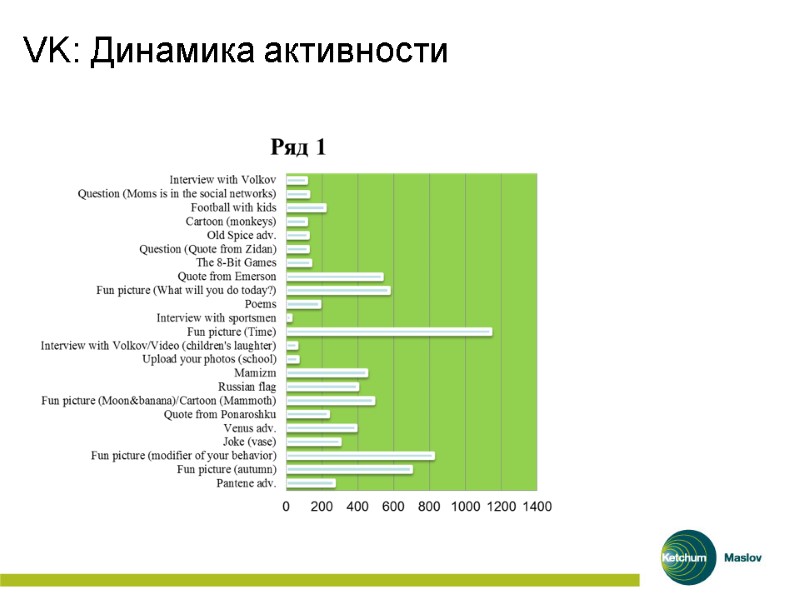 VK: Динамика активности

Ряд 1

Interview with Volkov
Question (Moms is in the social networks)
Football with kids
Cartoon (monkeys)
Old Spice adv.
Question (Quote from Zidan)
The 8-Bit Games
Quote from Emerson
Fun picture (What will you do today?)
Poems
Interview with sportsmen
Fun picture (Time)
Interview with Volkov/Video (children's laughter)
Upload your photos (school)
Mamizm
Russian flag
Fun picture (Moon&banana)/Cartoon (Mammoth)
Quote from Ponaroshku
Venus adv.
Joke (vase)
Fun picture (modifier of your behavior)
Fun picture (autumn)
Pantene adv.

0 200 400 600 800 1000 1200 1400

Ketchum Maslov